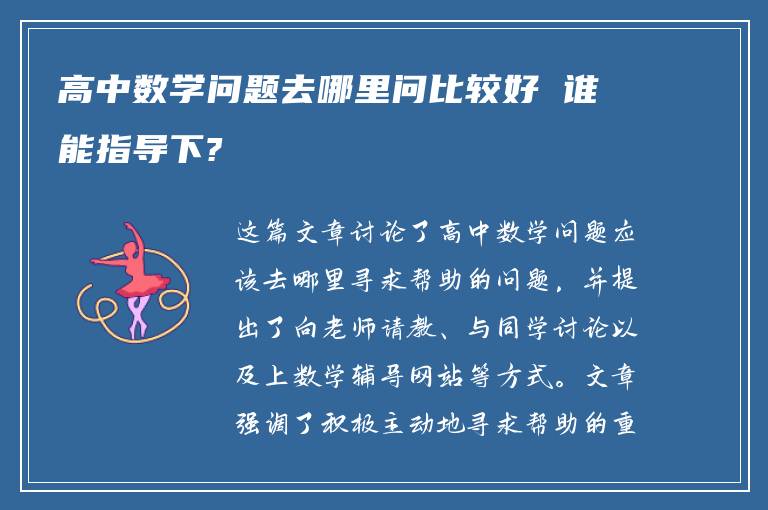 高中数学问题去哪里问比较好 谁能指导下?

这篇文章讨论了高中数学问题应该去哪里寻求帮助的问题，并提出了向老师请教、与同学讨论以及上数学辅导网站等方式。文章强调了积极主动地寻求帮助的重